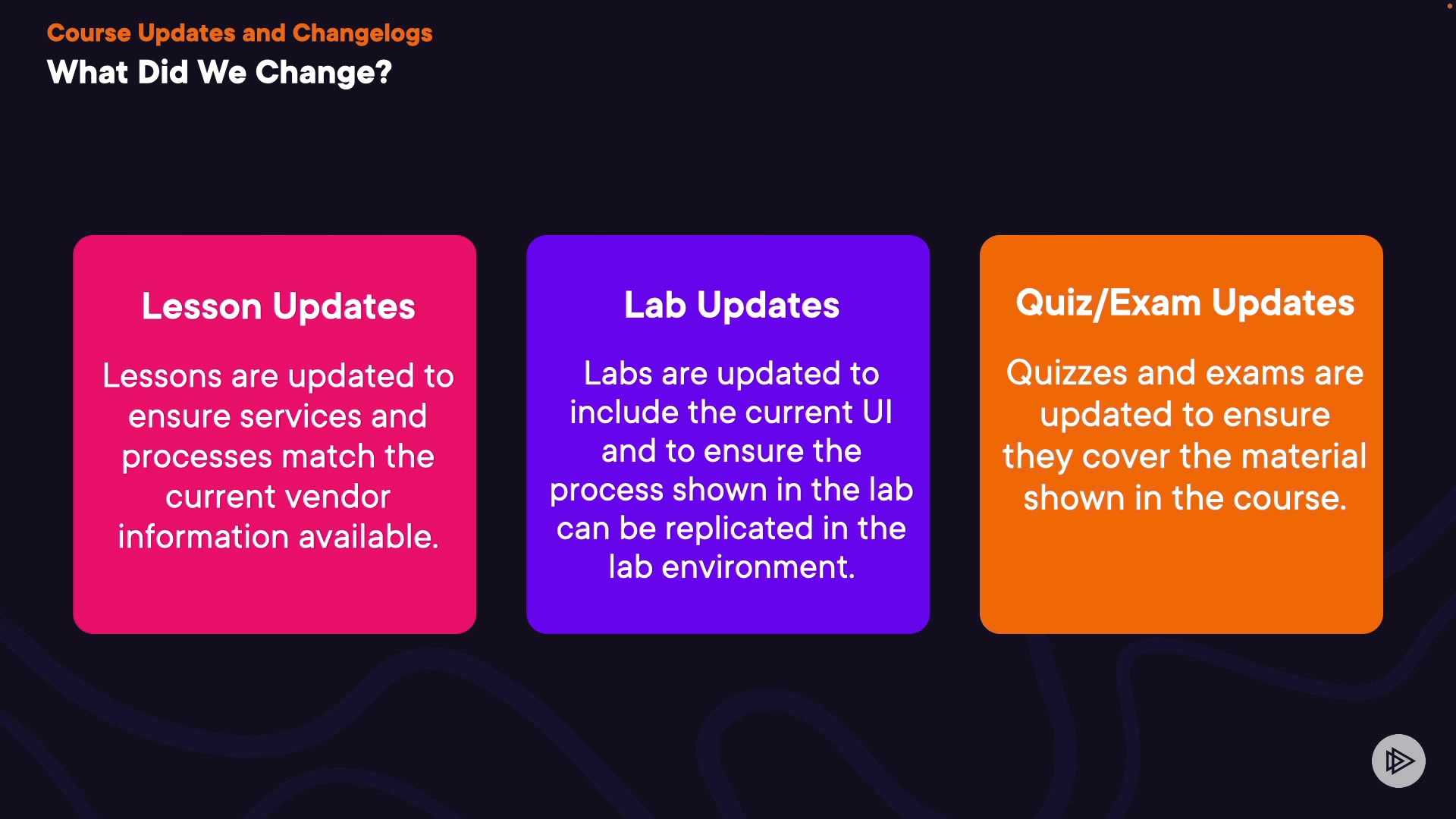 Course Updates and Changelogs
What Did We Change?

Lesson Updates

Lessons are updated to ensure services and processes match the current vendor information available.

Lab Updates

Labs are updated to include the current UI and to ensure the process shown in the lab can be replicated in the lab environment.

Quiz/Exam Updates

Quizzes and exams are updated to ensure they cover the material shown in the course.